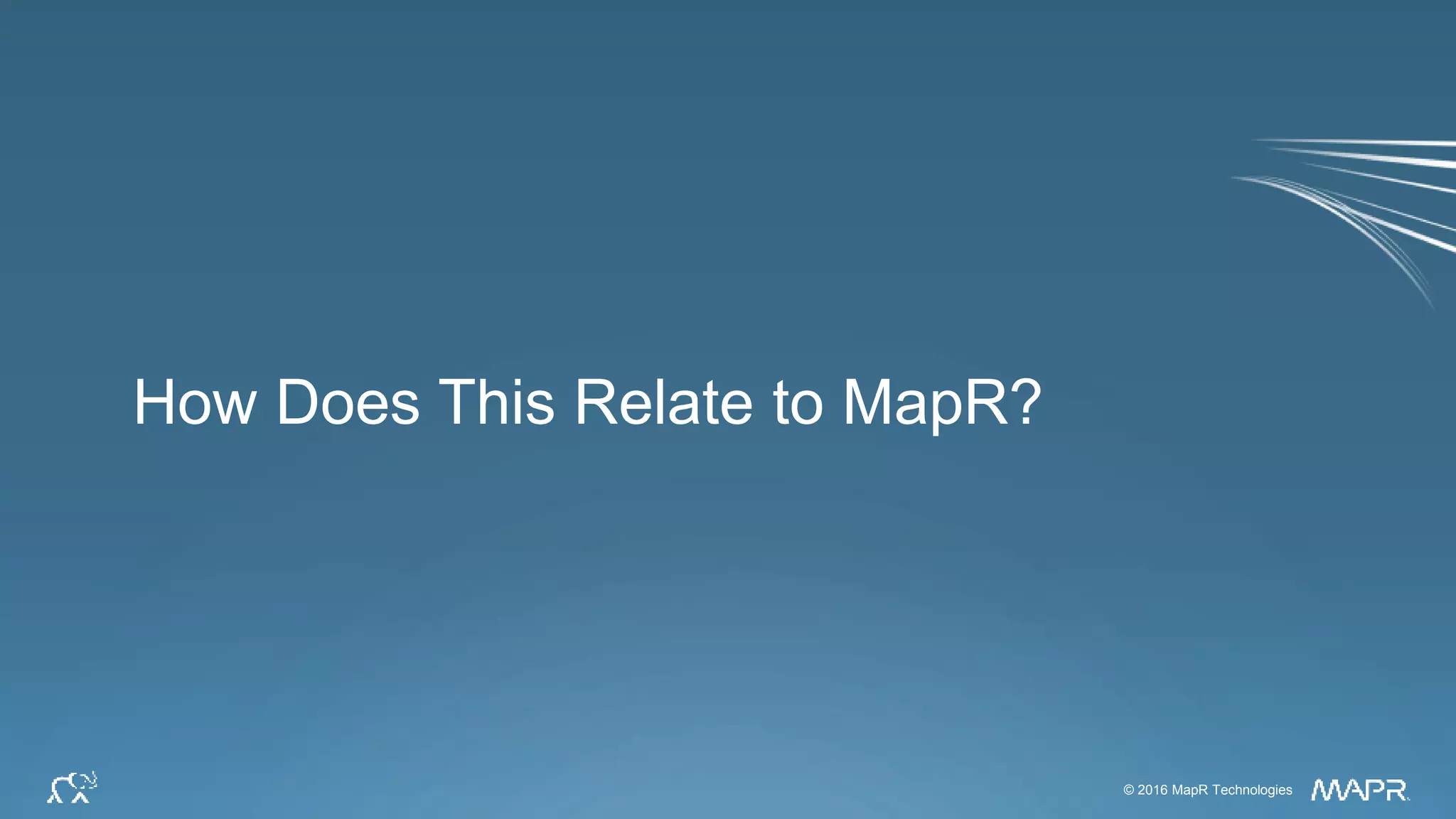 How Does This Relate to MapR?

© 2016 MapR Technologies MAPR